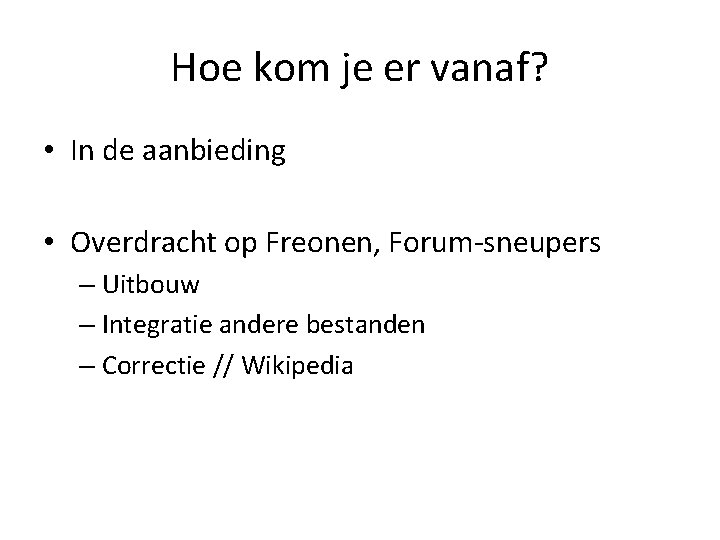 Hoe kom je er vanaf?

• In de aanbieding

• Overdracht op Freonen, Forum-sneupers
– Uitbouw
– Integratie andere bestanden
– Correctie // Wikipedia